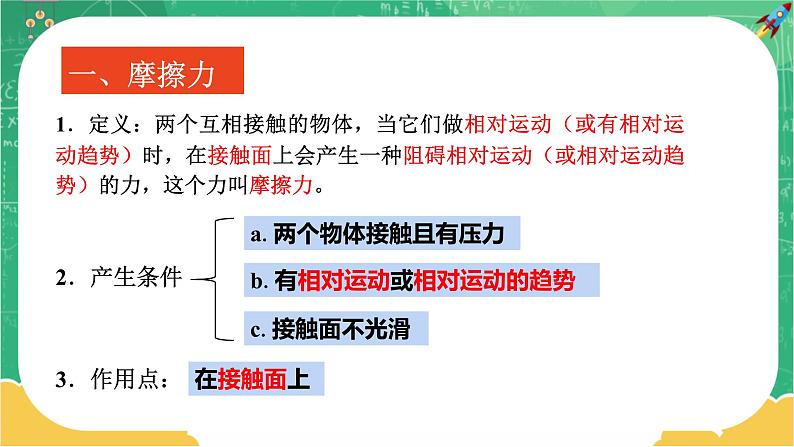 一、摩擦力

1．定义：两个互相接触的物体，当它们做相对运动（或有相对运动趋势）时，在接触面上会产生一种阻碍相对运动（或相对运动趋势）的力，这个力叫摩擦力。

2．产生条件

a. 两个物体接触且有压力

b. 有相对运动或相对运动的趋势

c. 接触面不光滑

3．作用点：

在接触面上